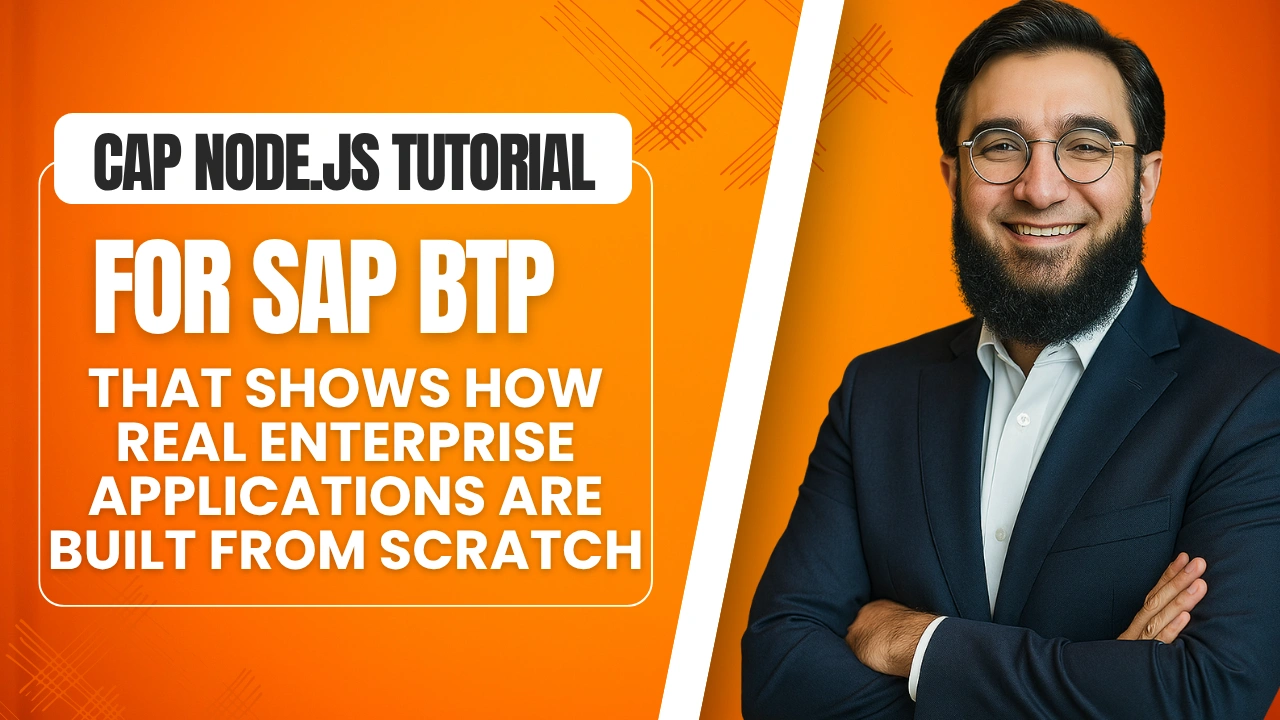 CAP NODE.JS TUTORIAL

FOR SAP BTP

THAT SHOWS HOW REAL ENTERPRISE APPLICATIONS ARE BUILT FROM SCRATCH